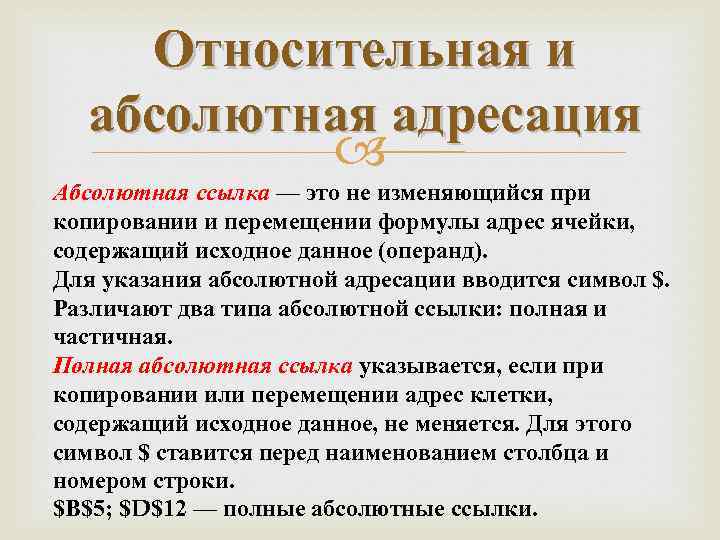 Относительная и абсолютная адресация

Абсолютная ссылка — это не изменяющийся при копировании и перемещении формулы адрес ячейки, содержащий исходное данное (операнд).
Для указания абсолютной адресации вводится символ \$.
Различают два типа абсолютной ссылки: полная и частичная.
Полная абсолютная ссылка указывается, если при копировании или перемещении адрес клетки, содержащий исходное данное, не меняется. Для этого символ \$ ставится перед наименованием столбца и номером строки.
\$B\$5; \$D\$12 — полные абсолютные ссылки.